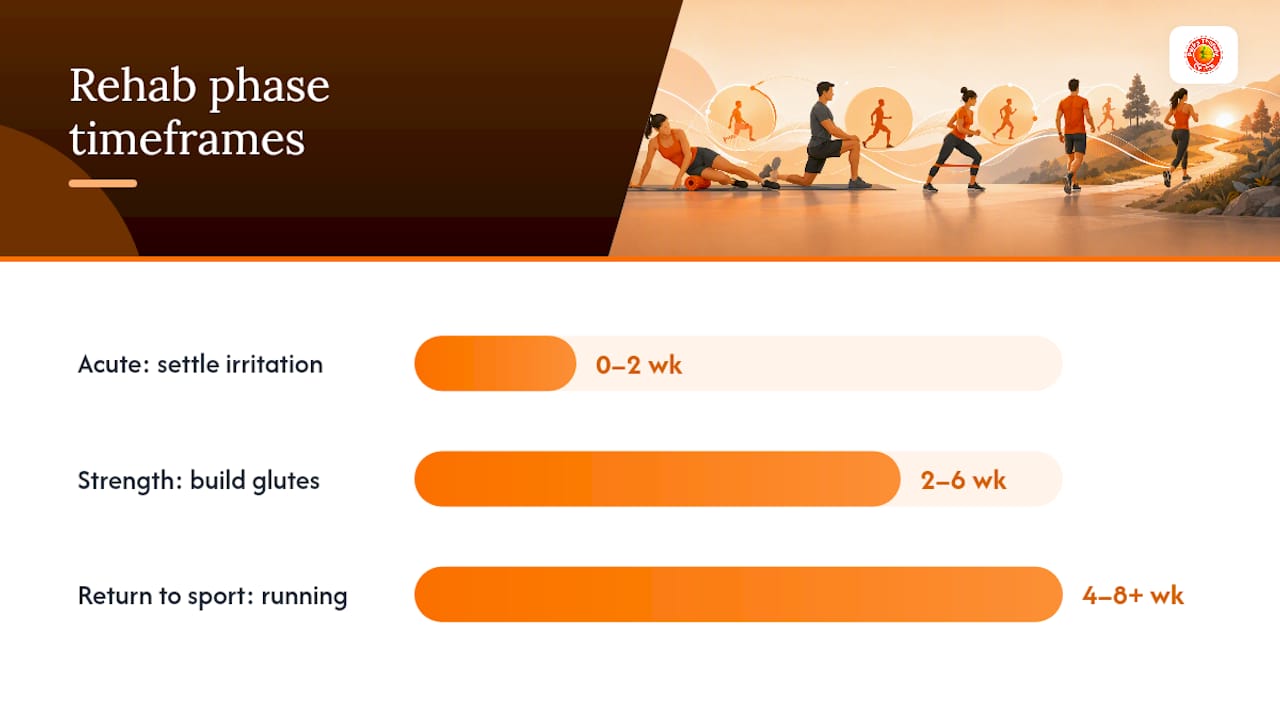 Rehab phase timeframes

Acute: settle irritation
0–2 wk

Strength: build glutes
2–6 wk

Return to sport: running
4–8+ wk